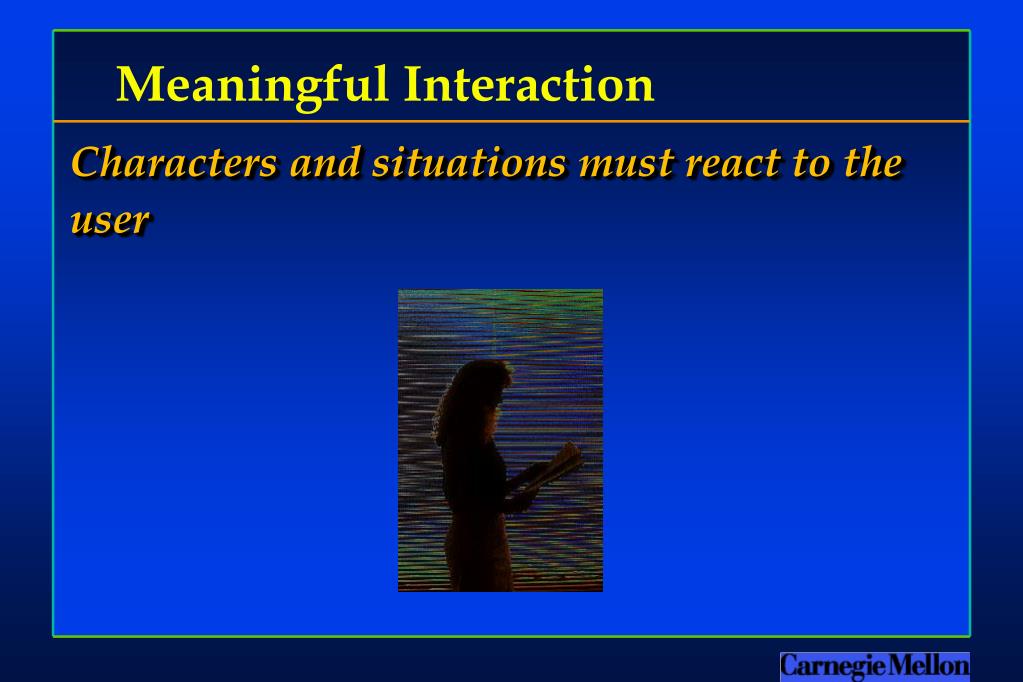 Meaningful Interaction

Characters and situations must react to the user

Carnegie Mellon